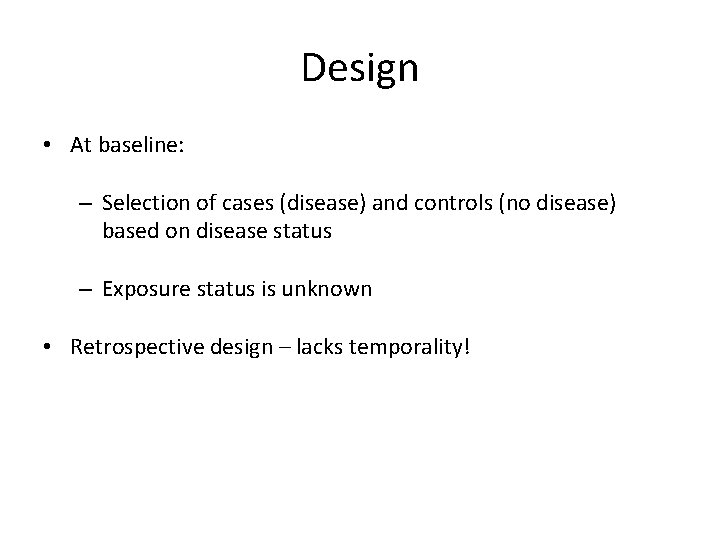 Design

• At baseline:

– Selection of cases (disease) and controls (no disease) based on disease status

– Exposure status is unknown

• Retrospective design – lacks temporality!